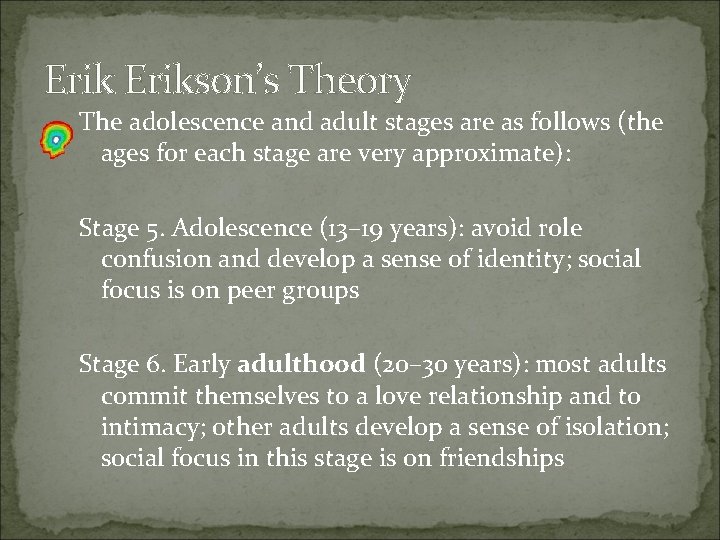 Erik Erikson's Theory

The adolescence and adult stages are as follows (the ages for each stage are very approximate):

Stage 5. Adolescence (13–19 years): avoid role confusion and develop a sense of identity; social focus is on peer groups

Stage 6. Early adulthood (20–30 years): most adults commit themselves to a love relationship and to intimacy; other adults develop a sense of isolation; social focus in this stage is on friendships